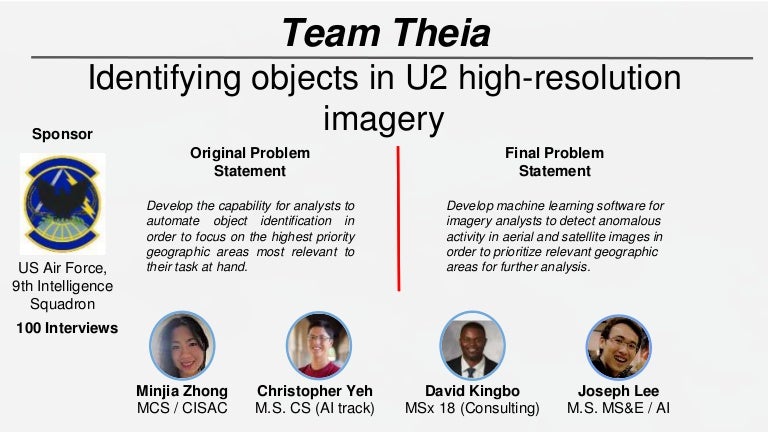 Team Theia

Identifying objects in U2 high-resolution imagery

Sponsor

US Air Force, 9th Intelligence Squadron

100 Interviews

Original Problem Statement

Develop the capability for analysts to automate object identification in order to focus on the highest priority geographic areas most relevant to their task at hand.

Final Problem Statement

Develop machine learning software for imagery analysts to detect anomalous activity in aerial and satellite images in order to prioritize relevant geographic areas for further analysis.

Minjia Zhong
MCS / CISAC

Christopher Yeh
M.S. CS (AI track)

David Kingbo
MSx 18 (Consulting)

Joseph Lee
M.S. MS&E / AI